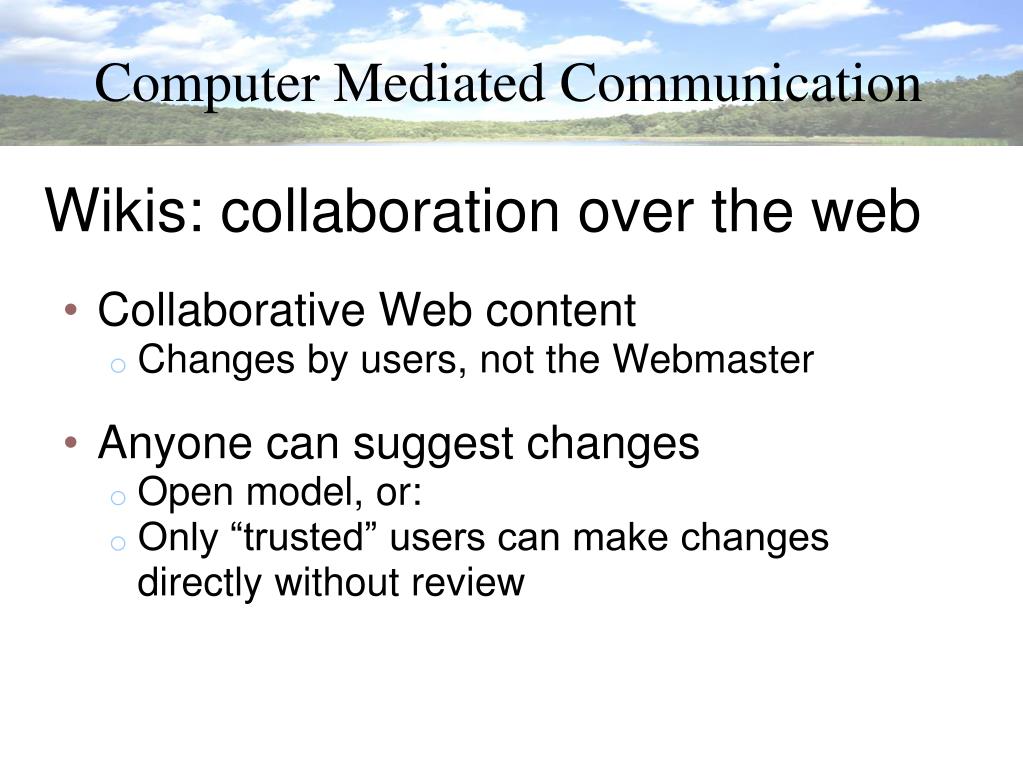 Computer Mediated Communication

Wikis: collaboration over the web

• Collaborative Web content
  o Changes by users, not the Webmaster

• Anyone can suggest changes
  o Open model, or:
  o Only “trusted” users can make changes directly without review